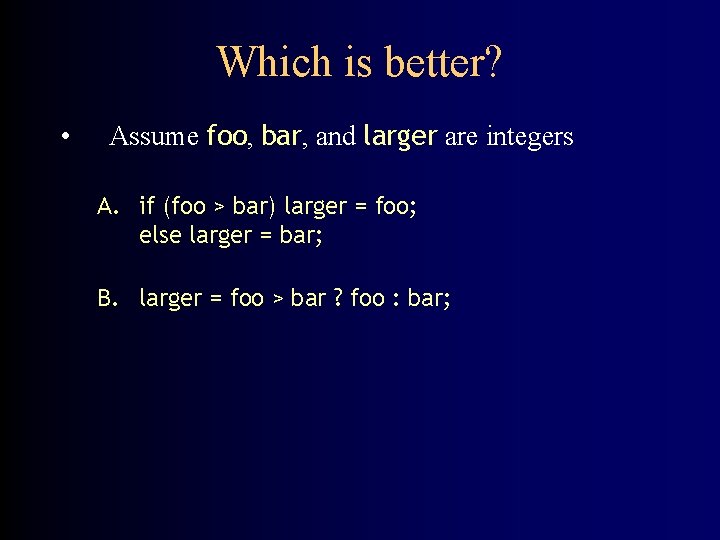 Which is better?

• Assume foo, bar, and larger are integers

A. if (foo > bar) larger = foo;
else larger = bar;

B. larger = foo > bar ? foo : bar;